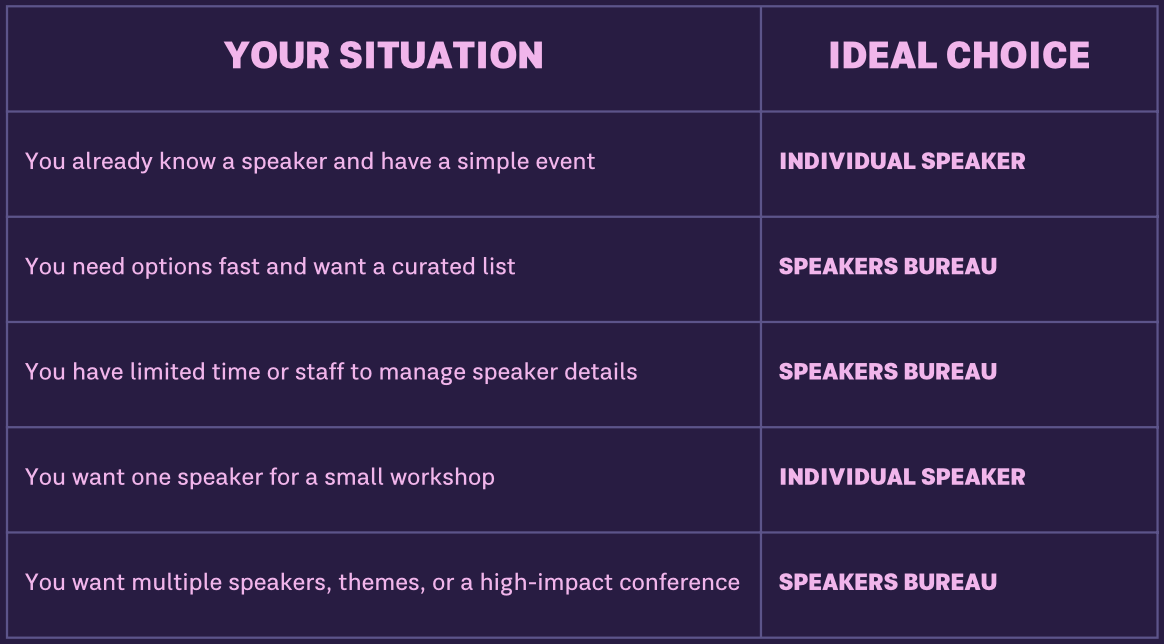 | YOUR SITUATION | IDEAL CHOICE |
|---|---|
| You already know a speaker and have a simple event | INDIVIDUAL SPEAKER |
| You need options fast and want a curated list | SPEAKERS BUREAU |
| You have limited time or staff to manage speaker details | SPEAKERS BUREAU |
| You want one speaker for a small workshop | INDIVIDUAL SPEAKER |
| You want multiple speakers, themes, or a high-impact conference | SPEAKERS BUREAU |